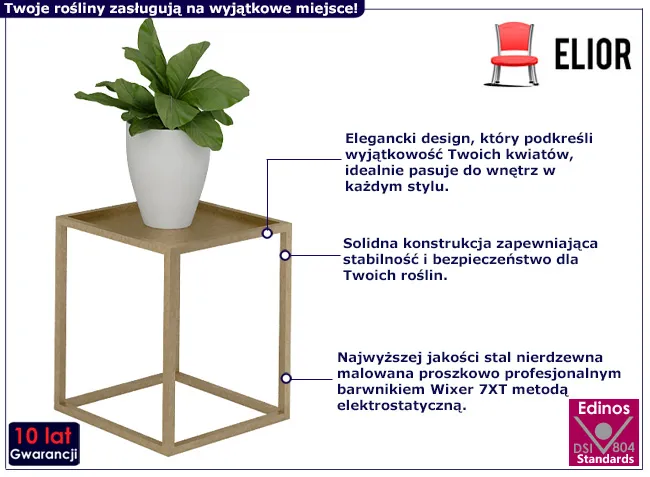 Twoje rośliny zasługują na wyjątkowe miejsce!

ELIOR

Elegancki design, który podkreśli wyjątkowość Twoich kwiatów, idealnie pasuje do wnętrz w każdym stylu.

Solidna konstrukcja zapewniająca stabilność i bezpieczeństwo dla Twoich roślin.

Najwyższej jakości stal nierdzewna malowana proszkowo profesjonalnym barwnikiem Wixer 7XT metodą elektrostatyczną.

10 lat Gwarancji

Edinos DSI 804 Standards